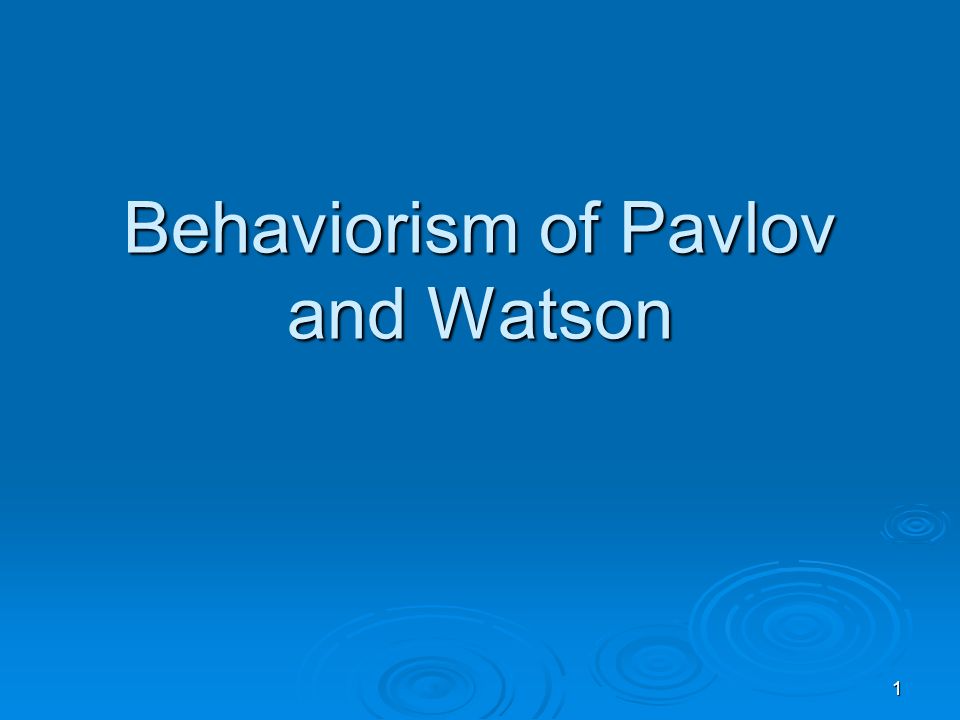 Behaviorism of Pavlov and Watson

1